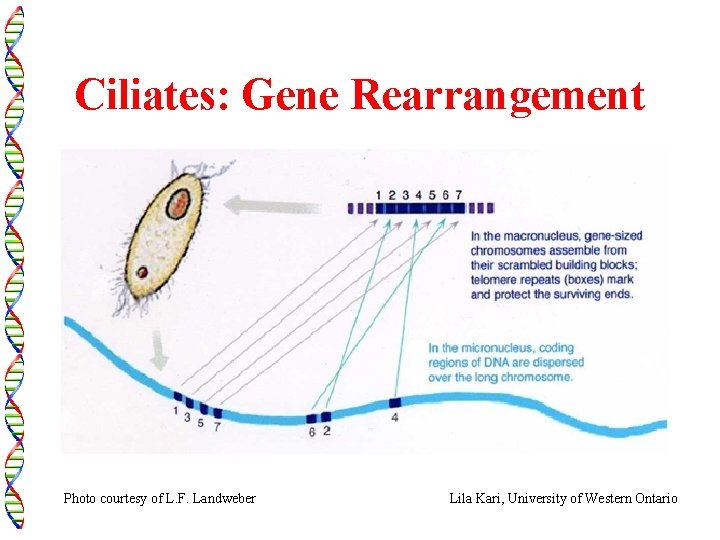 Ciliates: Gene Rearrangement

1 2 3 4 5 6 7

In the macronucleus, gene-sized chromosomes assemble from their scrambled building blocks; telomere repeats (boxes) mark and protect the surviving ends.

In the micronucleus, coding regions of DNA are dispersed over the long chromosome.

1 3 5 7 6 2 4

Photo courtesy of L.F. Landweber

Lila Kari, University of Western Ontario